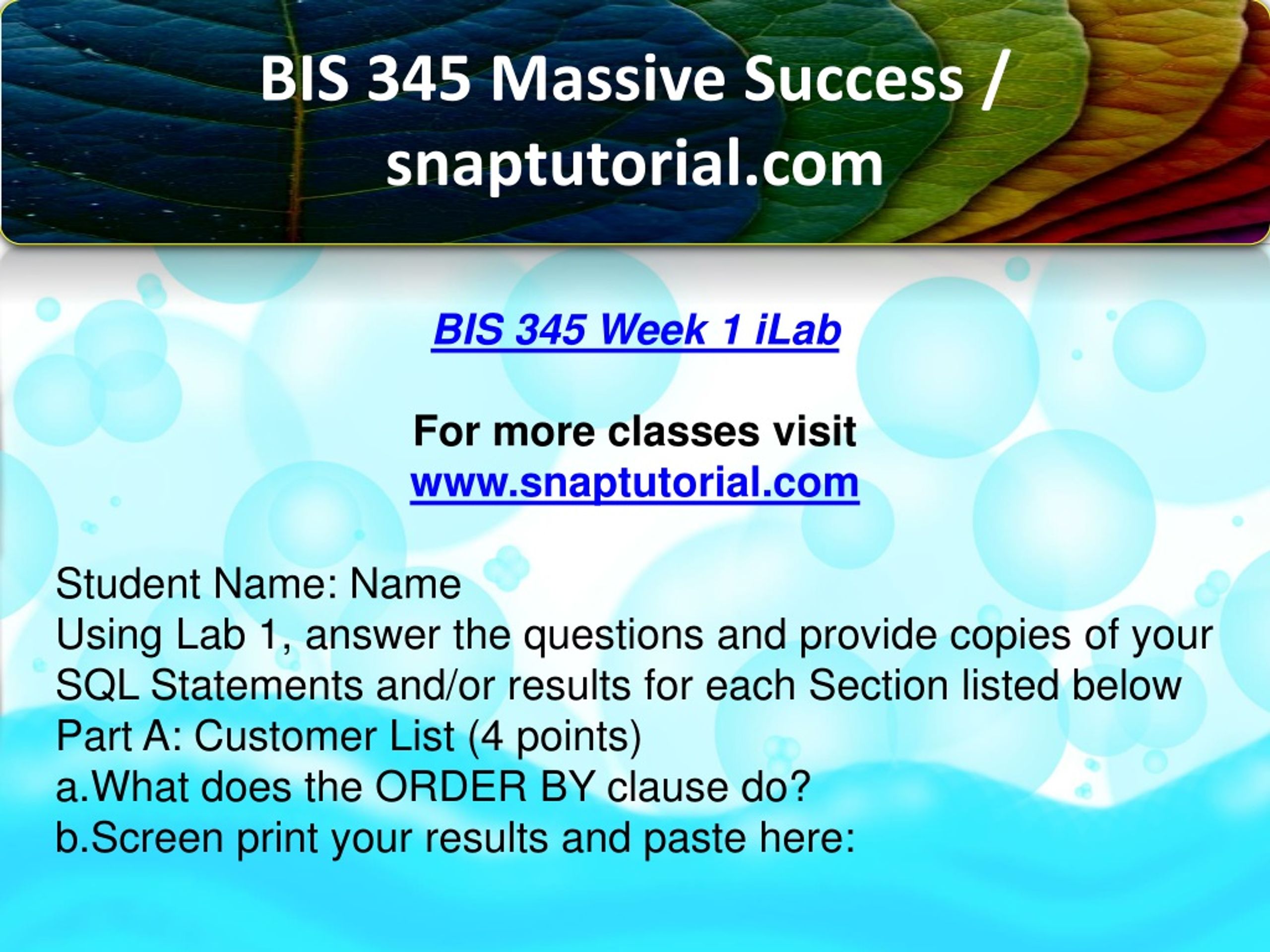 BIS 345 Massive Success / snaptutorial.com

BIS 345 Week 1 iLab

For more classes visit
www.snaptutorial.com

Student Name: Name
Using Lab 1, answer the questions and provide copies of your SQL Statements and/or results for each Section listed below
Part A: Customer List (4 points)
a.What does the ORDER BY clause do?
b.Screen print your results and paste here: